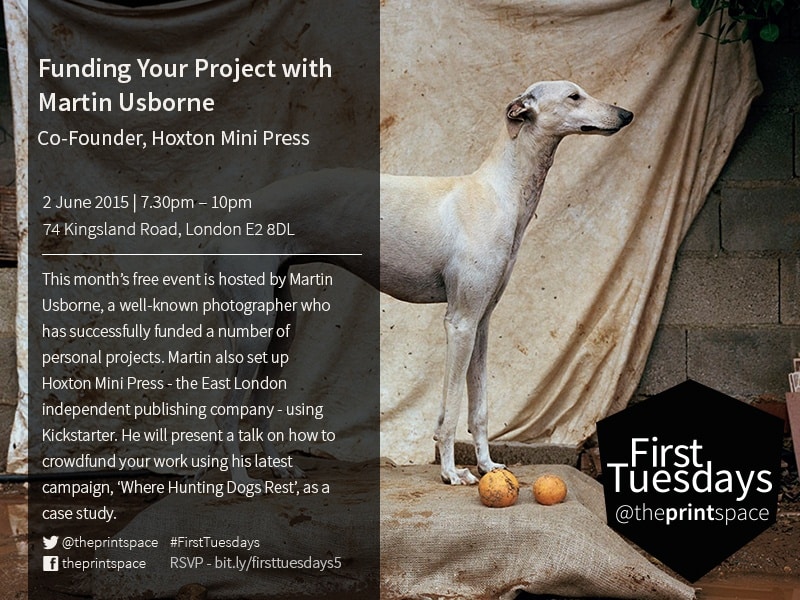 Funding Your Project with Martin Usborne

Co-Founder, Hoxton Mini Press

2 June 2015 | 7.30pm – 10pm
74 Kingsland Road, London E2 8DL

This month's free event is hosted by Martin Usborne, a well-known photographer who has successfully funded a number of personal projects. Martin also set up Hoxton Mini Press - the East London independent publishing company - using Kickstarter. He will present a talk on how to crowdfund your work using his latest campaign, 'Where Hunting Dogs Rest', as a case study.

@theprintspace #FirstTuesdays
theprintspace RSVP - bit.ly/firsttuesdays5

First Tuesdays
@theprintspace